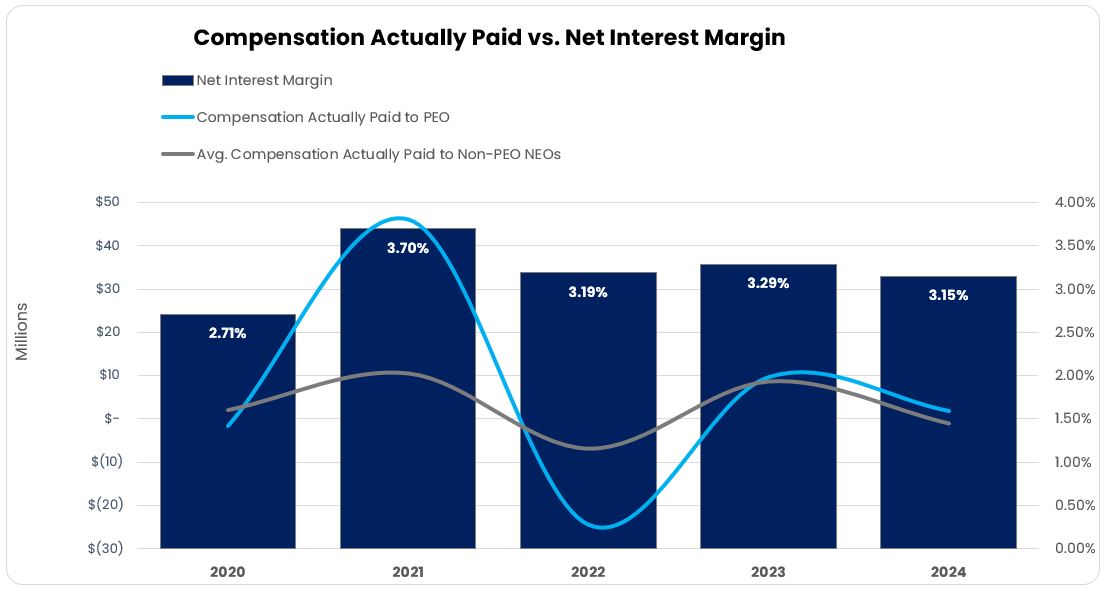 Compensation Actually Paid vs. Net Interest Margin

Net Interest Margin

Compensation Actually Paid to PEO

Avg. Compensation Actually Paid to Non-PEO NEOs

Millions

$50
$40
$30
$20
$10
$-
$(10)
$(20)
$(30)

4.00%
3.50%
3.00%
2.50%
2.00%
1.50%
1.00%
0.50%
0.00%

2.71%
3.70%
3.19%
3.29%
3.15%

2020
2021
2022
2023
2024